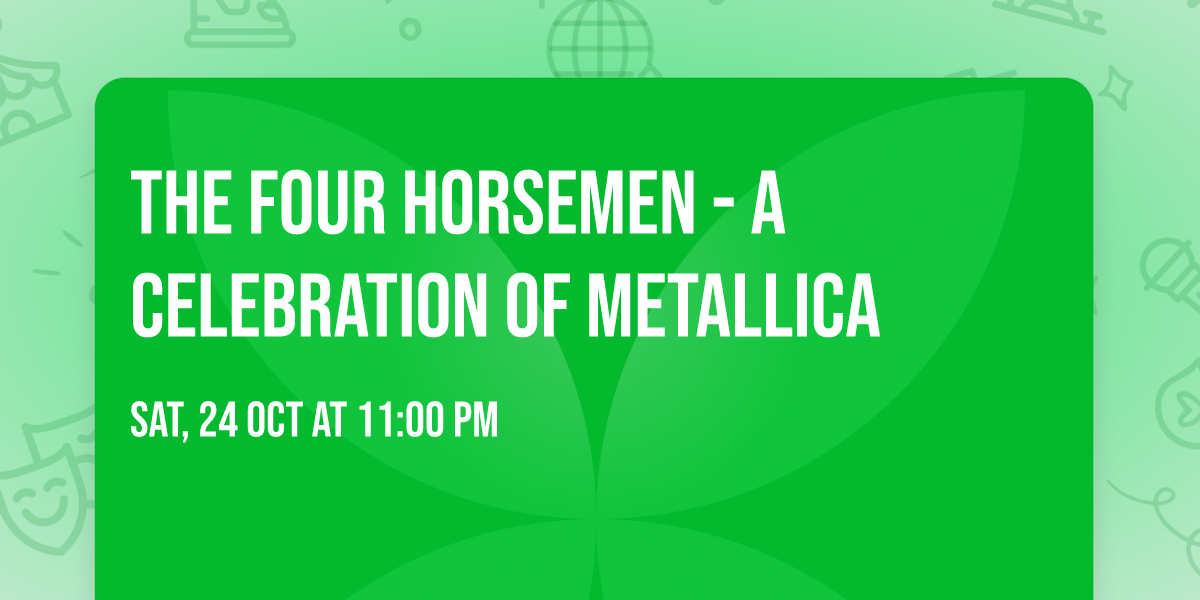 THE FOUR HORSEMEN - A CELEBRATION OF METALLICA

SAT, 24 OCT AT 11:00 PM